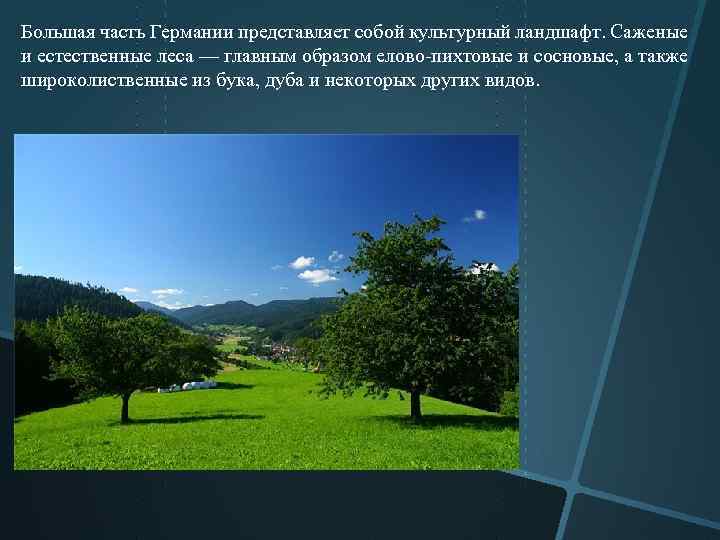 Большая часть Германии представляет собой культурный ландшафт. Саженые и естественные леса — главным образом елово-пихтовые и сосновые, а также широколиственные из бука, дуба и некоторых других видов.